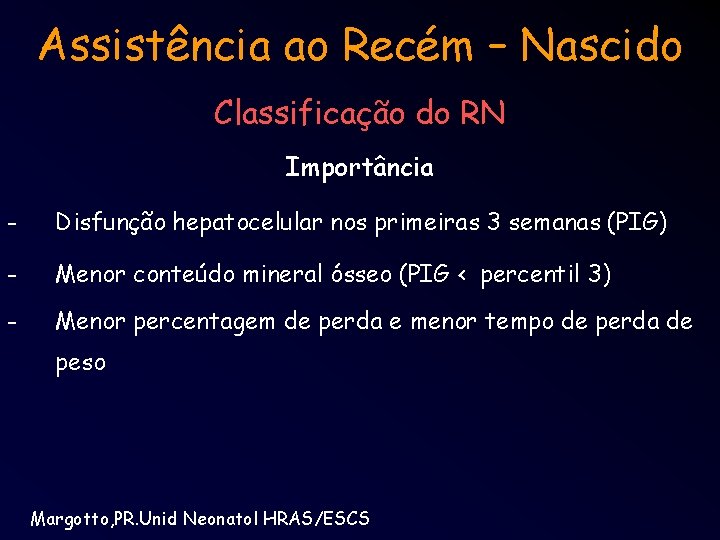 Assistência ao Recém – Nascido

Classificação do RN

Importância

- Disfunção hepatocelular nos primeiras 3 semanas (PIG)

- Menor conteúdo mineral ósseo (PIG < percentil 3)

- Menor percentagem de perda e menor tempo de perda de peso

Margotto,PR.Unid Neonatol HRAS/ESCS